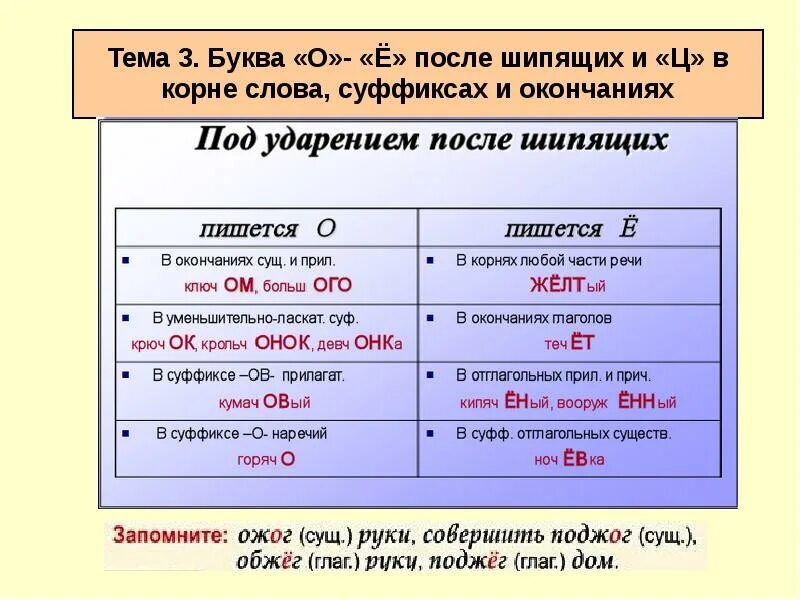 Тема 3. Буква «О»- «Ё» после шипящих и «Ц» в корне слова, суффиксах и окончаниях

Под ударением после шипящих

| пишется О | пишется Ё |
|---|---|
| ▪ В окончаниях сущ. и прил. ключ ОМ, больш ОГО | ▪ В корнях любой части речи ЖЁЛТый |
| ▪ В уменьшительно-ласкат. суф. крюч ОК, крольч ОНОК, девч ОНКа | ▪ В окончаниях глаголов теч ЁТ |
| ▪ В суффиксе –ОВ- прилагат. кумач ОВый | ▪ В отглагольных прил. и прич. кипяч ЁНый, вооруж ЁННый |
| ▪ В суффиксе –О- наречий горяч О | ▪ В суфф. отглагольных существ. ноч ЁВка |

Запомните: ожог (сущ.) руки, совершить поджог (сущ.), обжёг (глаг.) руку, поджёг (глаг.) дом.